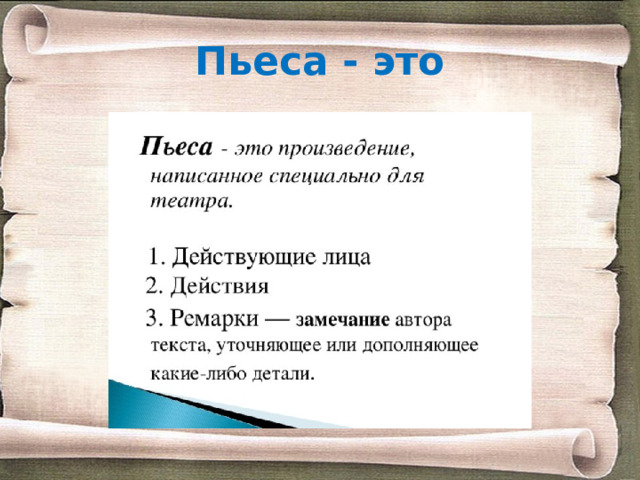 Пьеса - это

Пьеса - это произведение, написанное специально для театра.

1. Действующие лица
2. Действия
3. Ремарки — замечание автора текста, уточняющее или дополняющее какие-либо детали.